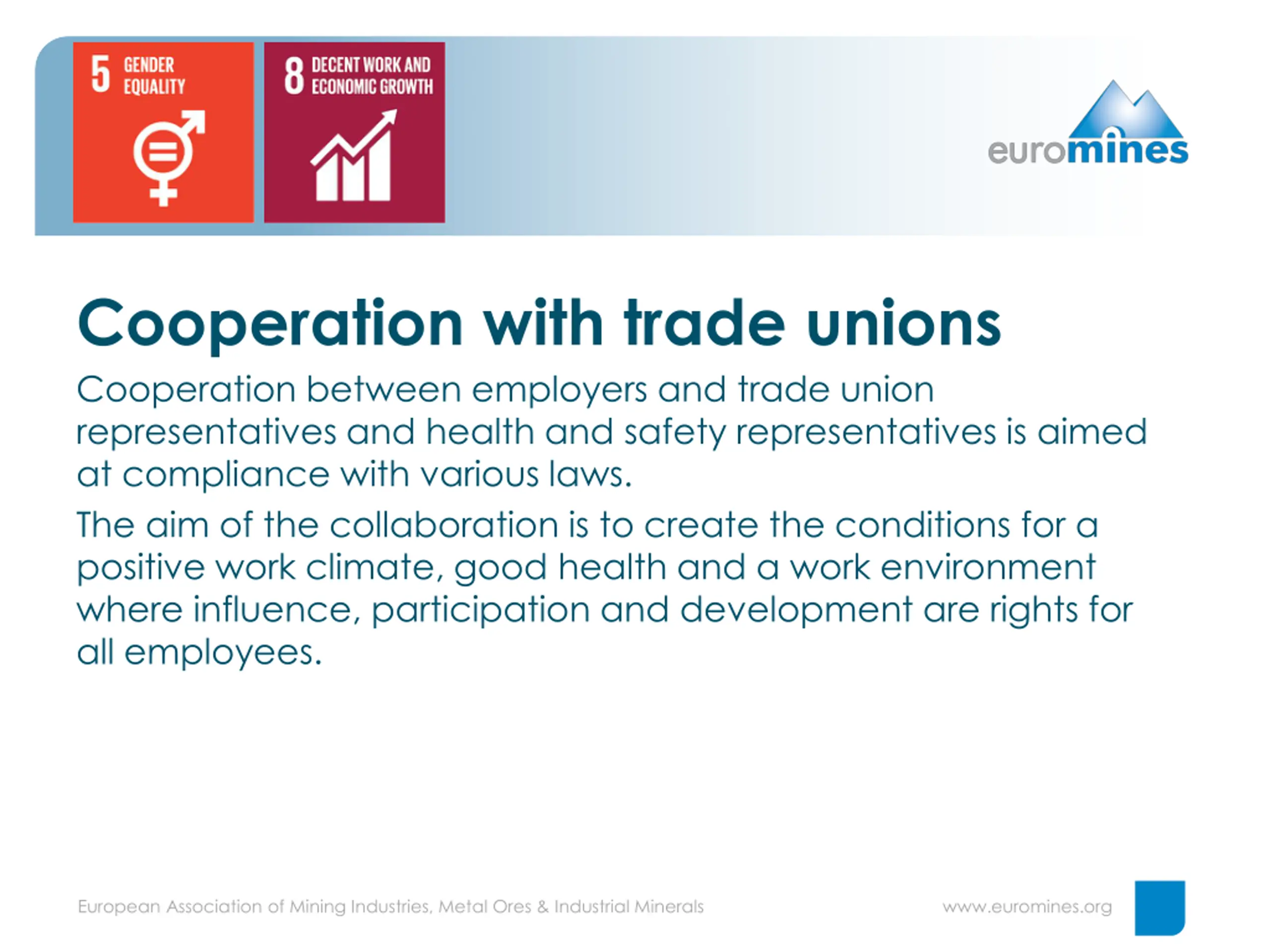 5 GENDER EQUALITY

8 DECENT WORK AND ECONOMIC GROWTH

euromines

Cooperation with trade unions

Cooperation between employers and trade union representatives and health and safety representatives is aimed at compliance with various laws.

The aim of the collaboration is to create the conditions for a positive work climate, good health and a work environment where influence, participation and development are rights for all employees.

European Association of Mining Industries, Metal Ores & Industrial Minerals

www.euromines.org